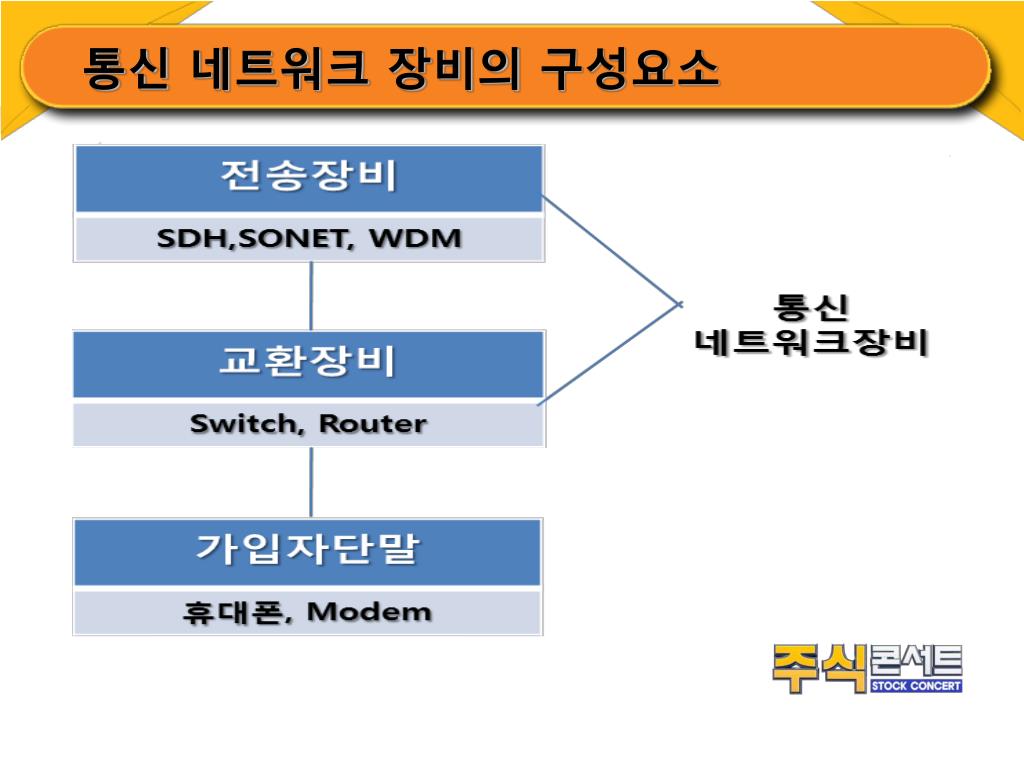 통신 네트워크 장비의 구성요소

전송장비

SDH,SONET, WDM

교환장비

Switch, Router

가입자단말

휴대폰, Modem

통신
네트워크장비

주식콘서트
STOCK CONCERT